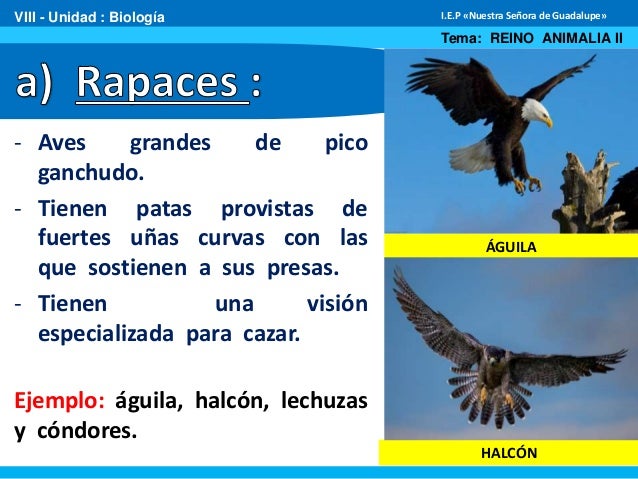 VIII - Unidad : Biología

I.E.P «Nuestra Señora de Guadalupe»

Tema: REINO ANIMALIA II

a) Rapaces :

- Aves grandes de pico ganchudo.
- Tienen patas provistas de fuertes uñas curvas con las que sostienen a sus presas.
- Tienen una visión especializada para cazar.

Ejemplo: águila, halcón, lechuzas y cóndores.

ÁGUILA

HALCÓN